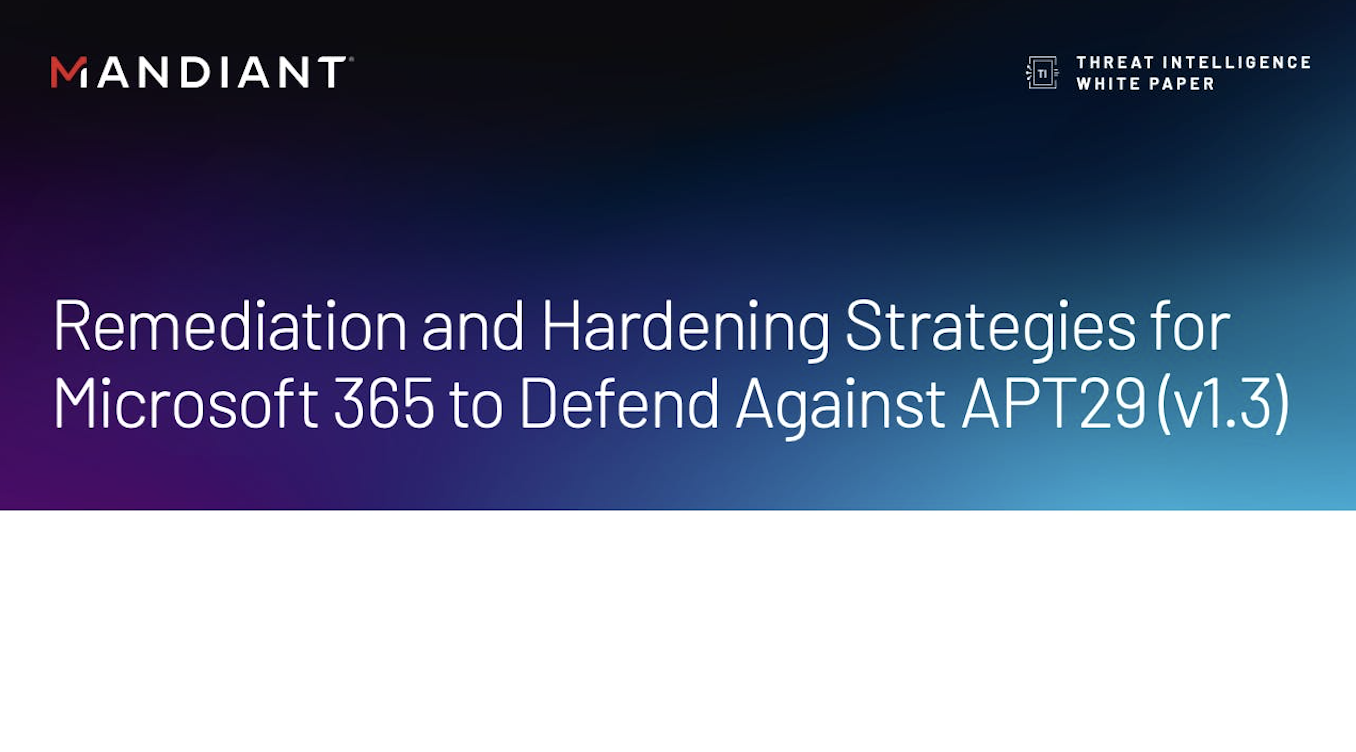 MANDIANT®

TI THREAT INTELLIGENCE WHITE PAPER

Remediation and Hardening Strategies for Microsoft 365 to Defend Against APT29 (v1.3)